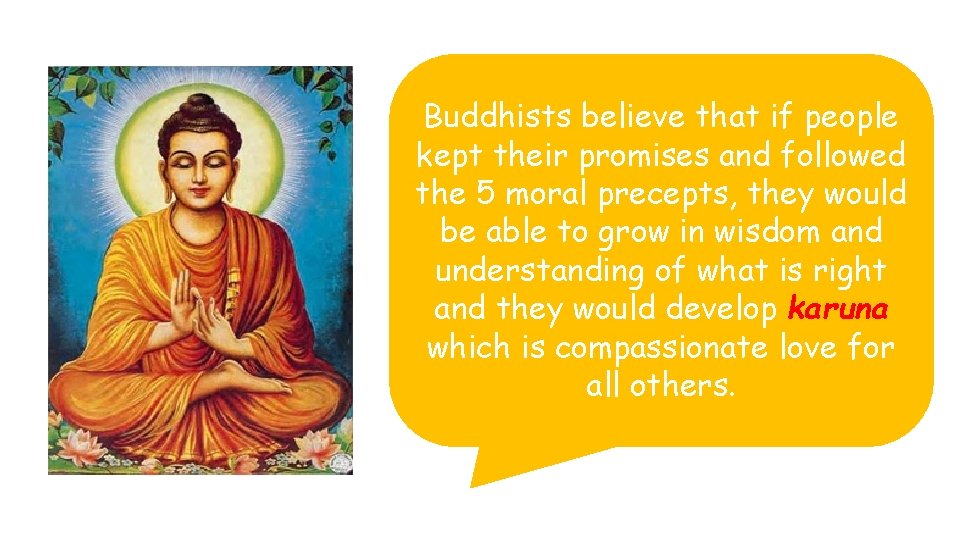 Buddhists believe that if people kept their promises and followed the 5 moral precepts, they would be able to grow in wisdom and understanding of what is right and they would develop karuna which is compassionate love for all others.